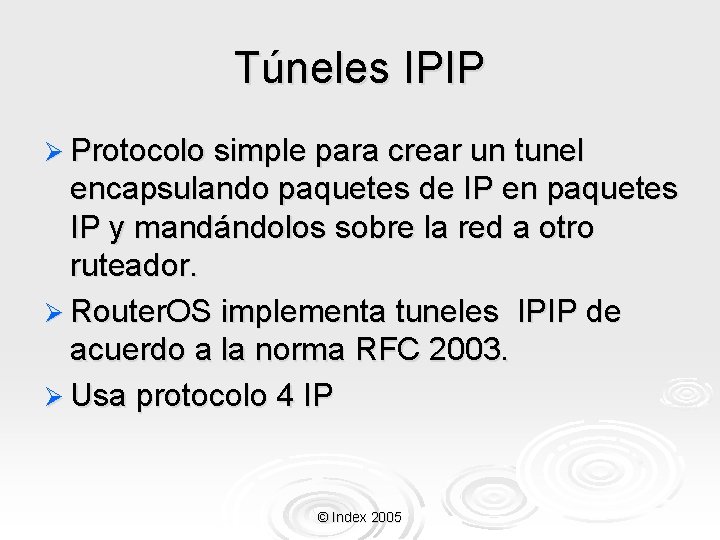 Túneles IPIP

➢ Protocolo simple para crear un tunel encapsulando paquetes de IP en paquetes IP y mandándolos sobre la red a otro ruteador.

➢ RouterOS implementa tuneles IPIP de acuerdo a la norma RFC 2003.

➢ Usa protocolo 4 IP

© Index 2005